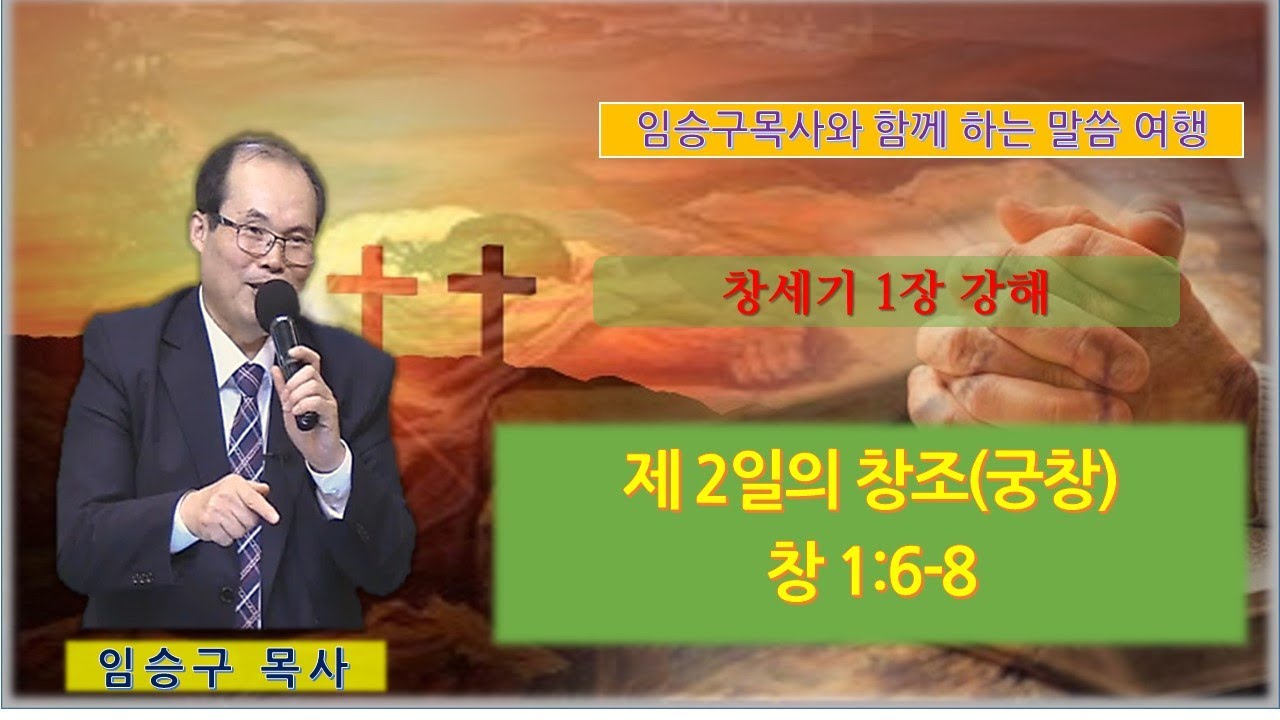 임승구목사와 함께 하는 말씀 여행

창세기 1장 강해

제 2일의 창조(궁창)
창 1:6-8

임승구 목사